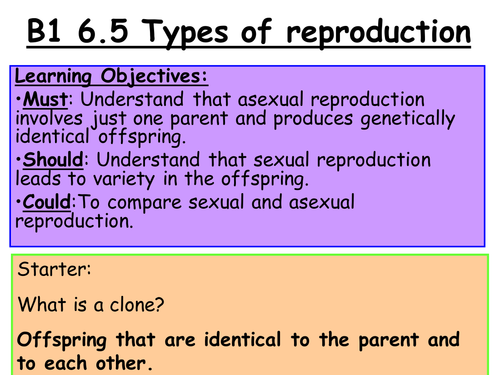 B1 6.5 Types of reproduction

Learning Objectives:

•Must: Understand that asexual reproduction involves just one parent and produces genetically identical offspring.

•Should: Understand that sexual reproduction leads to variety in the offspring.

•Could:To compare sexual and asexual reproduction.

Starter:

What is a clone?

Offspring that are identical to the parent and to each other.